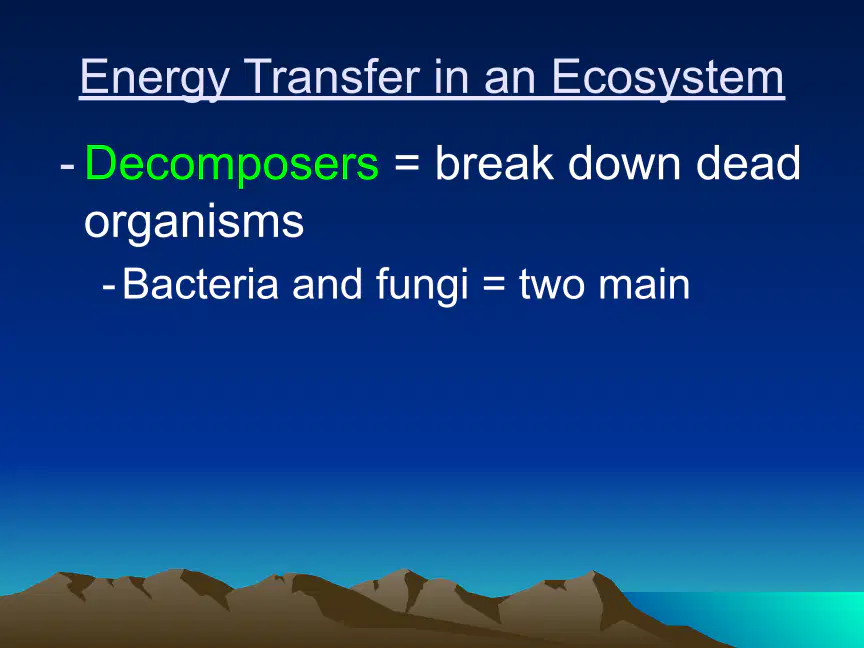 Energy Transfer in an Ecosystem

- Decomposers = break down dead organisms

- Bacteria and fungi = two main